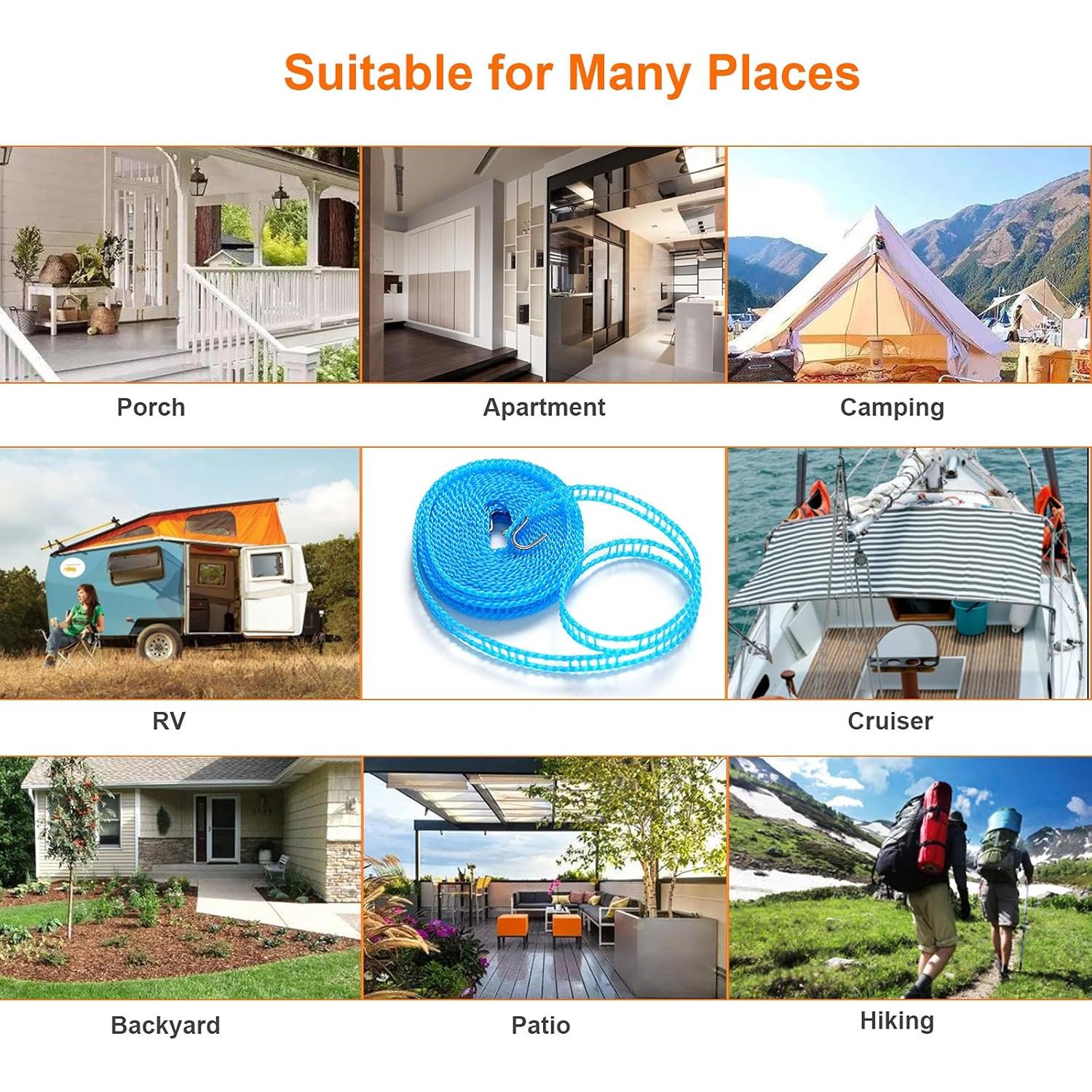 Suitable for Many Places

Porch

Apartment

Camping

RV

Cruiser

Backyard

Patio

Hiking